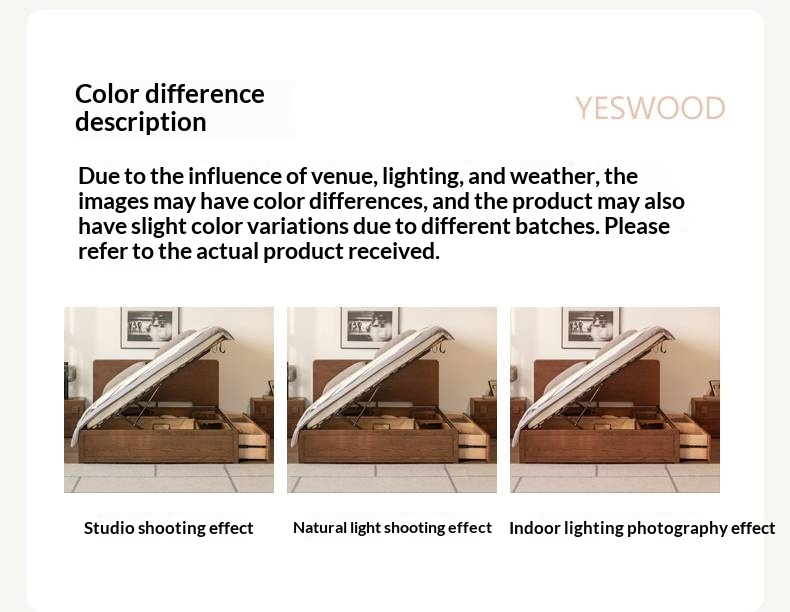 Color difference description

YESWOOD

Due to the influence of venue, lighting, and weather, the images may have color differences, and the product may also have slight color variations due to different batches. Please refer to the actual product received.

Studio shooting effect

Natural light shooting effect

Indoor lighting photography effect